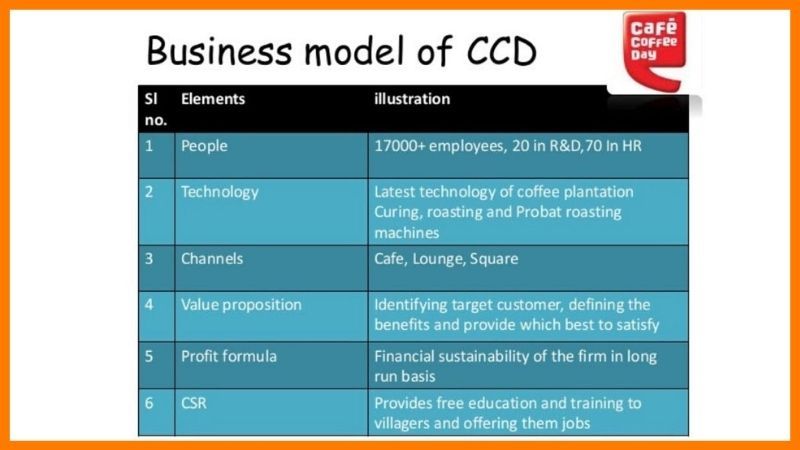 Business model of CCD

Café Coffee Day

| Sl no. | Elements | illustration |
|---|---|---|
| 1 | People | 17000+ employees, 20 in R&D,70 In HR |
| 2 | Technology | Latest technology of coffee plantation Curing, roasting and Probat roasting machines |
| 3 | Channels | Cafe, Lounge, Square |
| 4 | Value proposition | Identifying target customer, defining the benefits and provide which best to satisfy |
| 5 | Profit formula | Financial sustainability of the firm in long run basis |
| 6 | CSR | Provides free education and training to villagers and offering them jobs |